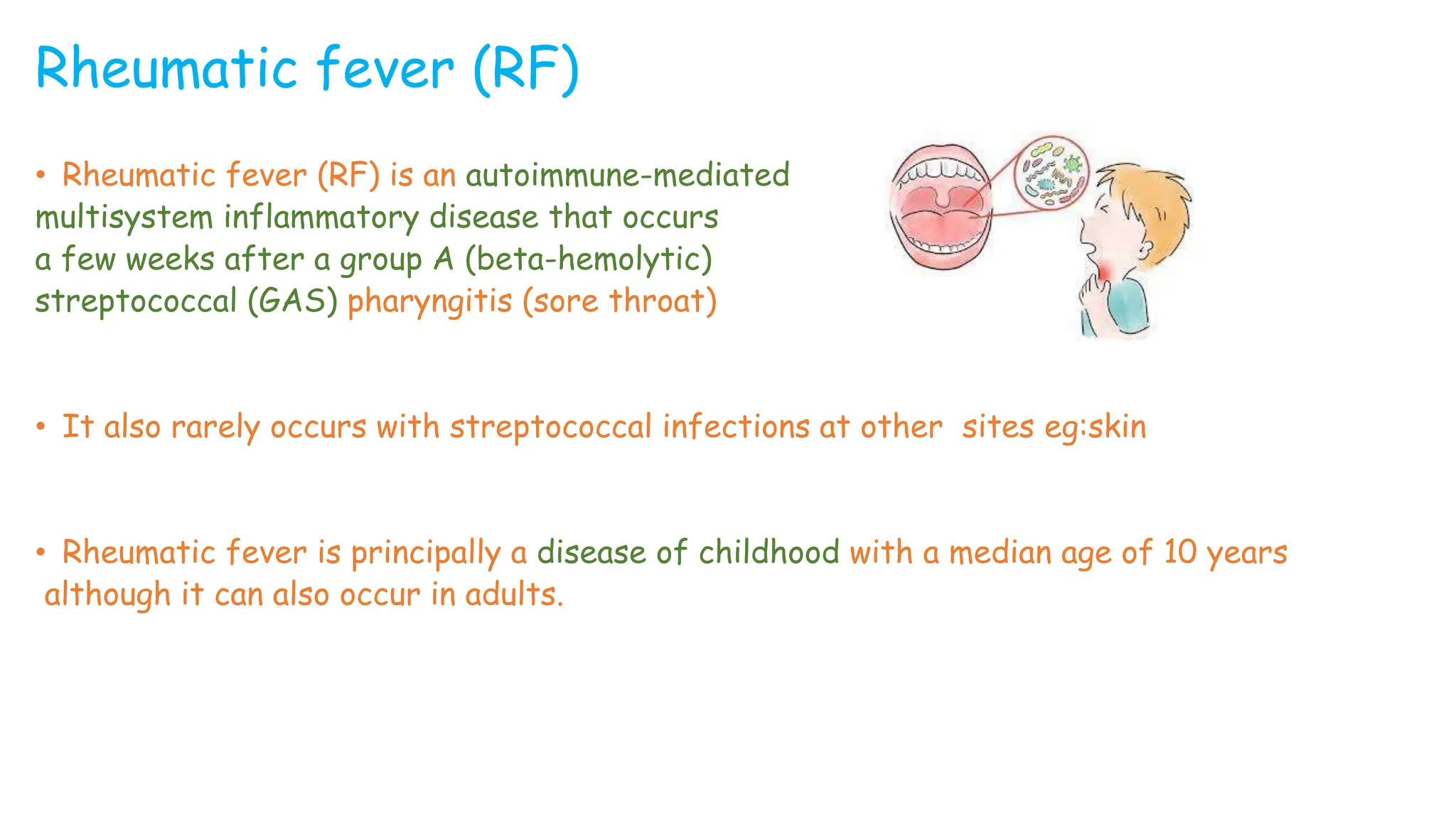 Rheumatic fever (RF)

• Rheumatic fever (RF) is an autoimmune-mediated multisystem inflammatory disease that occurs a few weeks after a group A (beta-hemolytic) streptococcal (GAS) pharyngitis (sore throat)

• It also rarely occurs with streptococcal infections at other sites eg:skin

• Rheumatic fever is principally a disease of childhood with a median age of 10 years although it can also occur in adults.